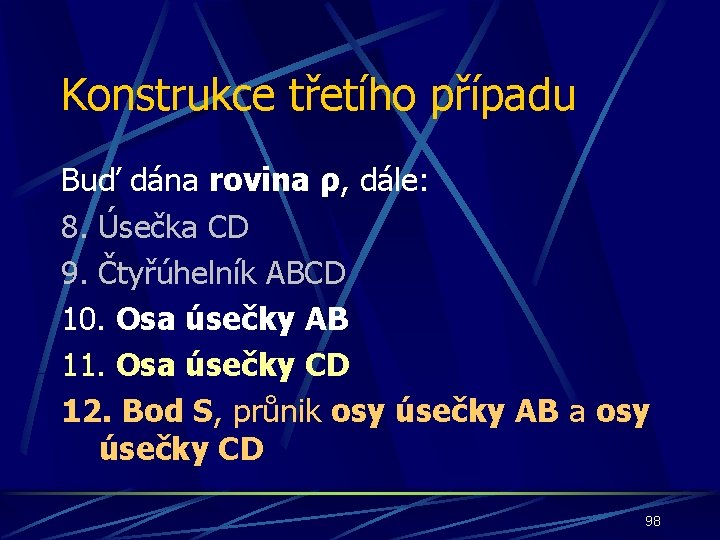 Konstrukce třetího případu

Buď dána rovina ρ, dále:
8. Úsečka CD
9. Čtyřúhelník ABCD
10. Osa úsečky AB
11. Osa úsečky CD
12. Bod S, průnik osy úsečky AB a osy úsečky CD

98